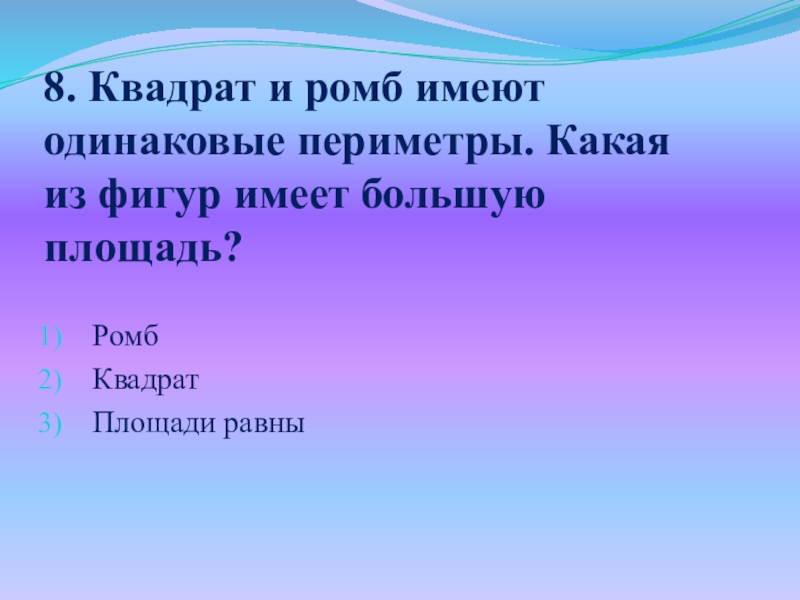 8. Квадрат и ромб имеют одинаковые периметры. Какая из фигур имеет большую площадь?

1) Ромб
2) Квадрат
3) Площади равны